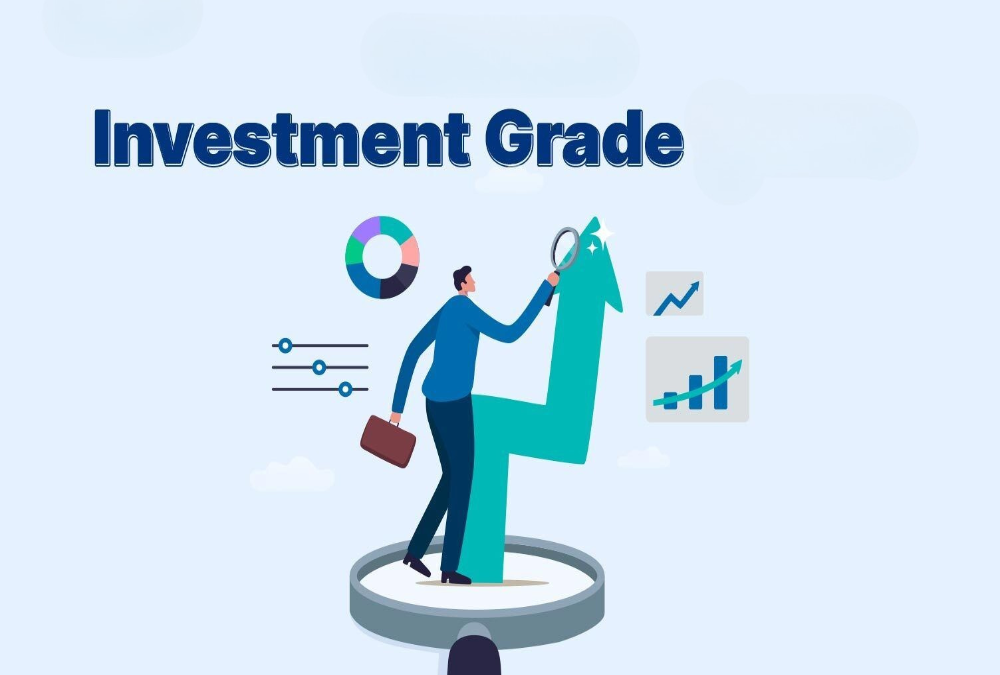 Investment Grade